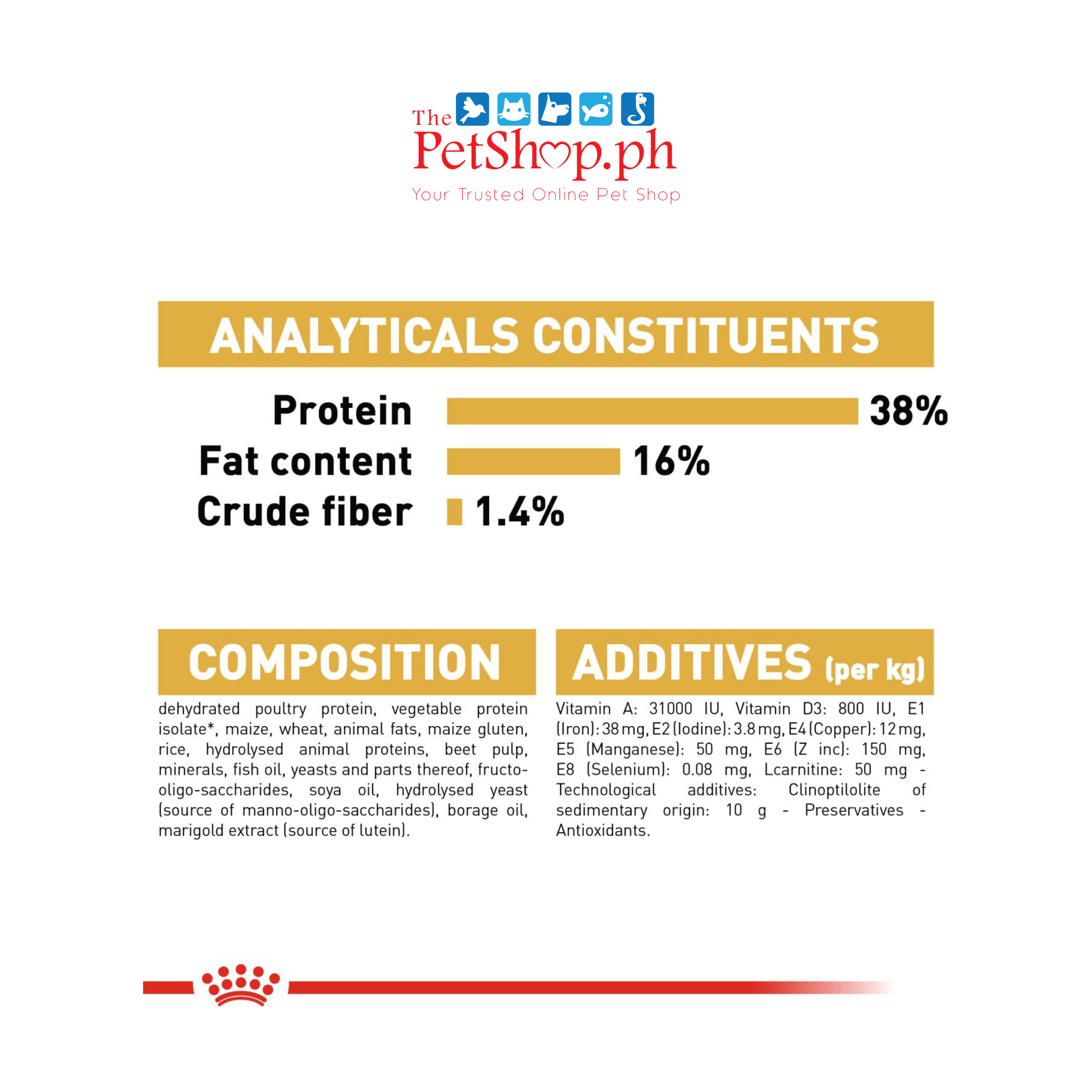 The PetShop.ph
Your Trusted Online Pet Shop

ANALYTICALS CONSTITUENTS

Protein 38%
Fat content 16%
Crude fiber 1.4%

COMPOSITION

dehydrated poultry protein, vegetable protein isolate*, maize, wheat, animal fats, maize gluten, rice, hydrolysed animal proteins, beet pulp, minerals, fish oil, yeasts and parts thereof, fructo-oligo-saccharides, soya oil, hydrolysed yeast (source of manno-oligo-saccharides), borage oil, marigold extract (source of lutein).

ADDITIVES (per kg)

Vitamin A: 31000 IU, Vitamin D3: 800 IU, E1 (Iron): 38 mg, E2 (Iodine): 3.8 mg, E4 (Copper): 12 mg, E5 (Manganese): 50 mg, E6 (Z inc): 150 mg, E8 (Selenium): 0.08 mg, Lcarnitine: 50 mg - Technological additives: Clinoptilolite of sedimentary origin: 10 g - Preservatives - Antioxidants.